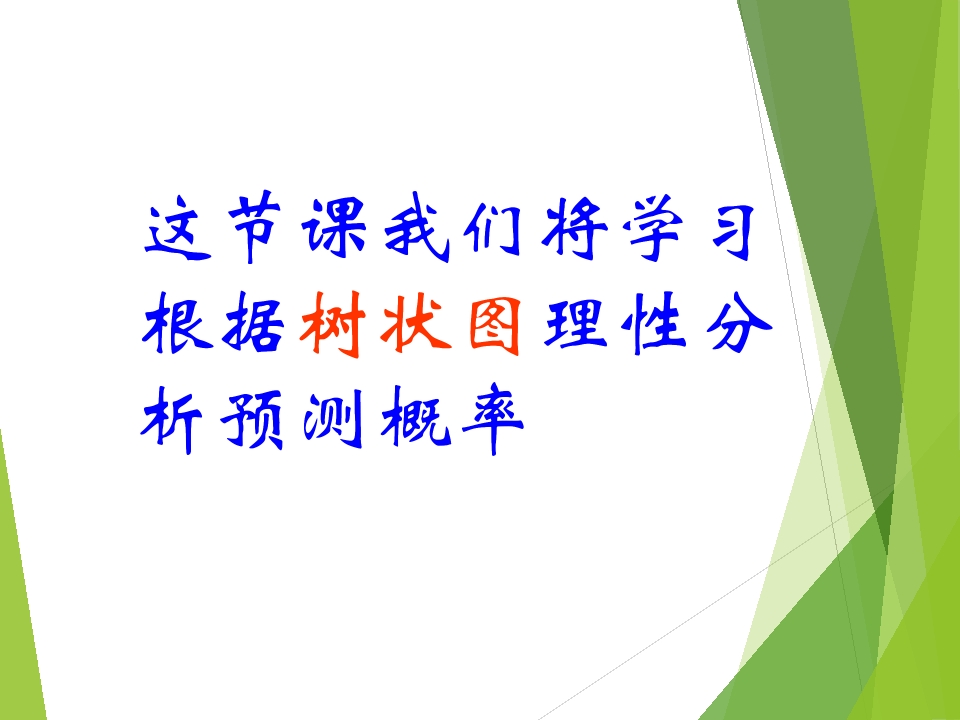 这节课我们将学习根据树状图理性分析预测概率